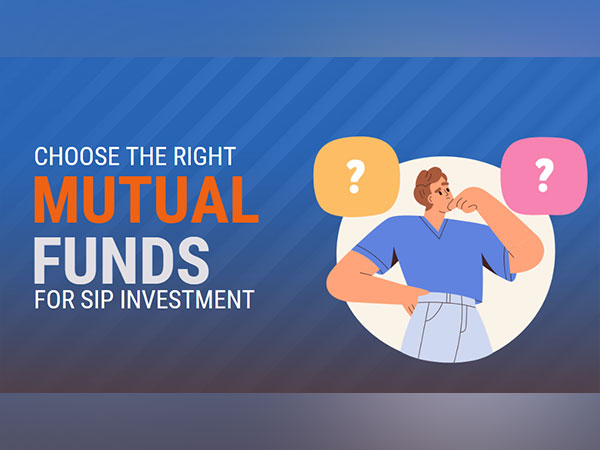 CHOOSE THE RIGHT
MUTUAL
FUNDS
FOR SIP INVESTMENT

?

?